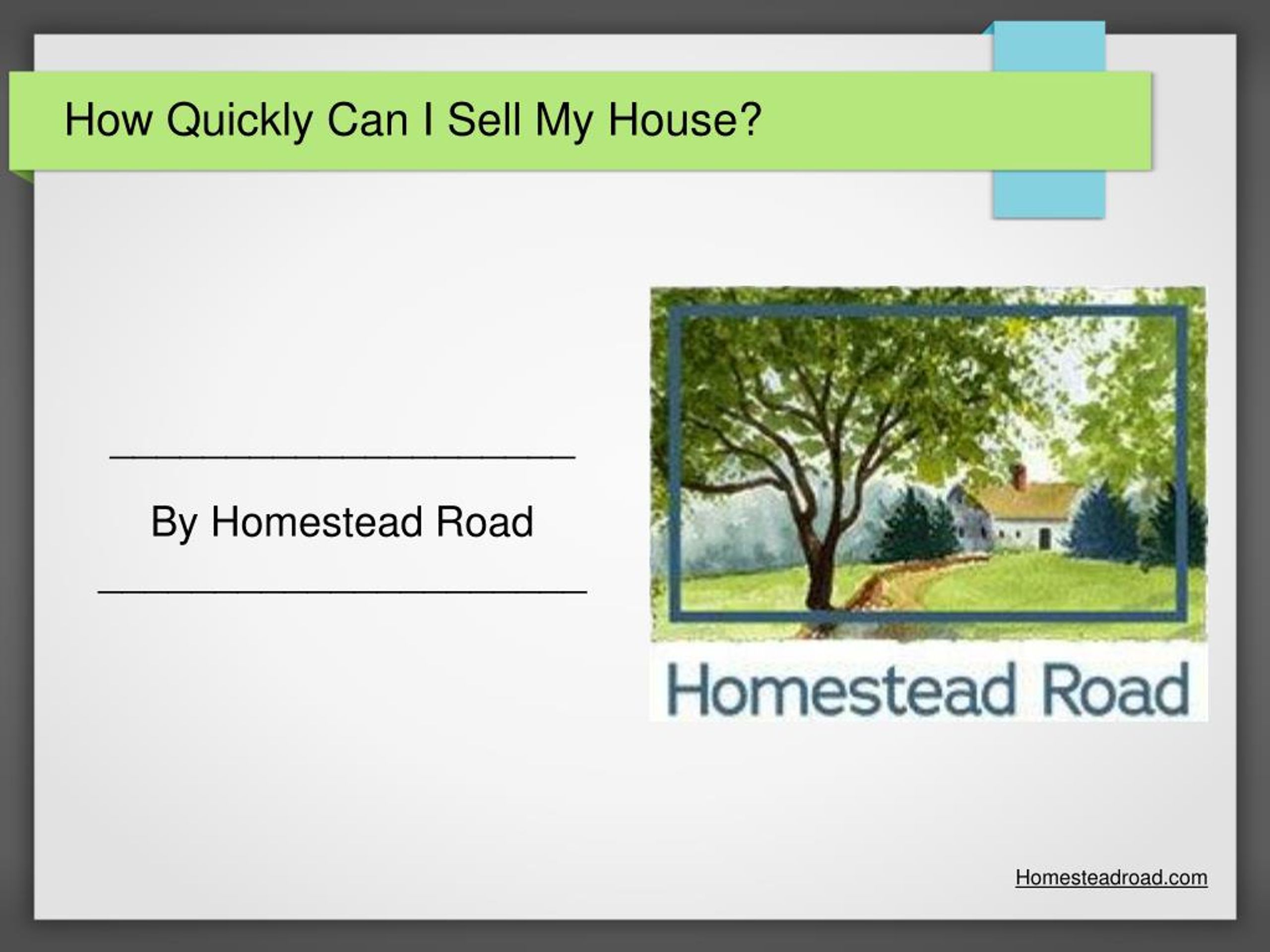 How Quickly Can I Sell My House?

By Homestead Road

Homestead Road

Homesteadroad.com